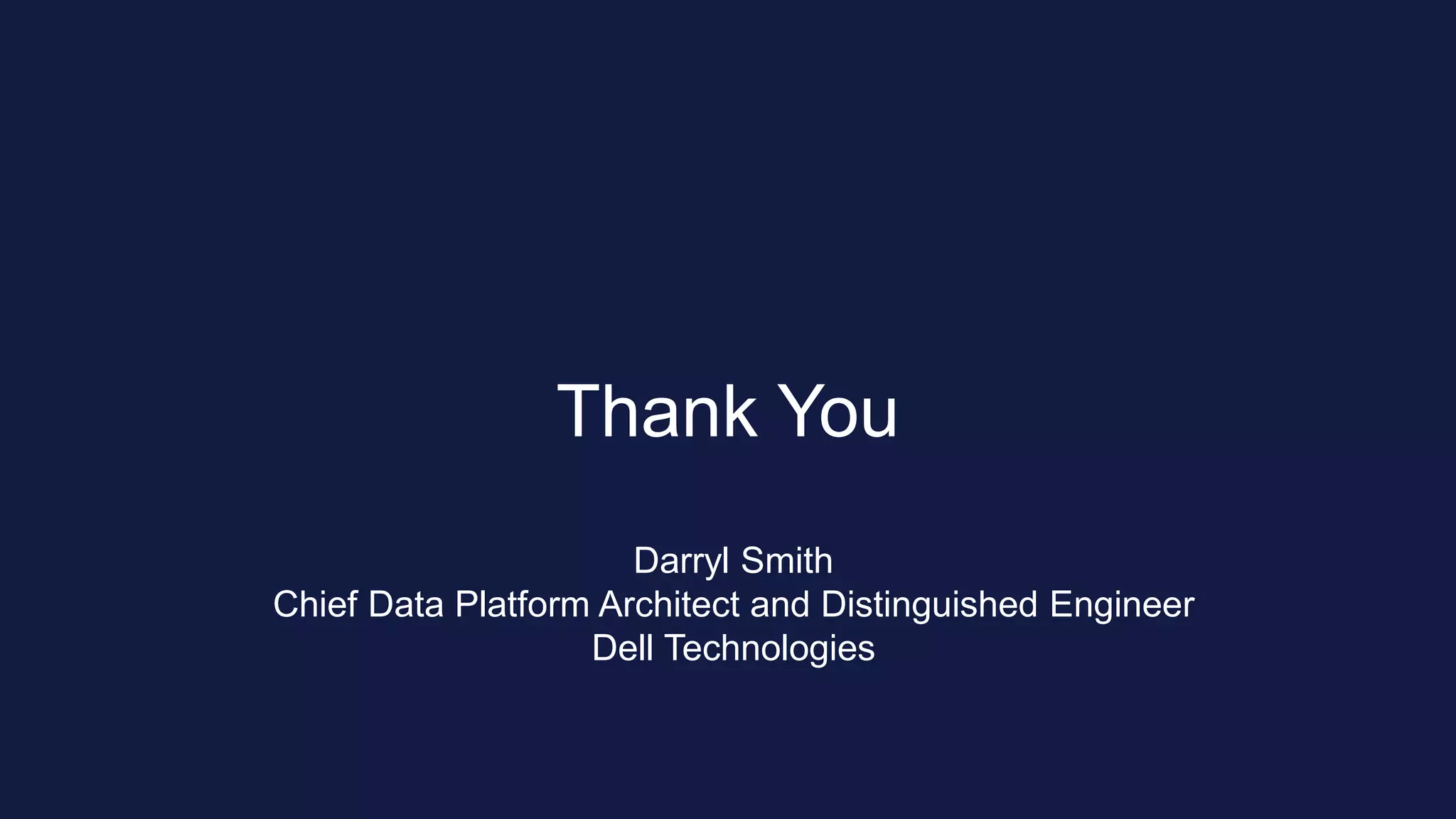 Thank You

Darryl Smith
Chief Data Platform Architect and Distinguished Engineer
Dell Technologies